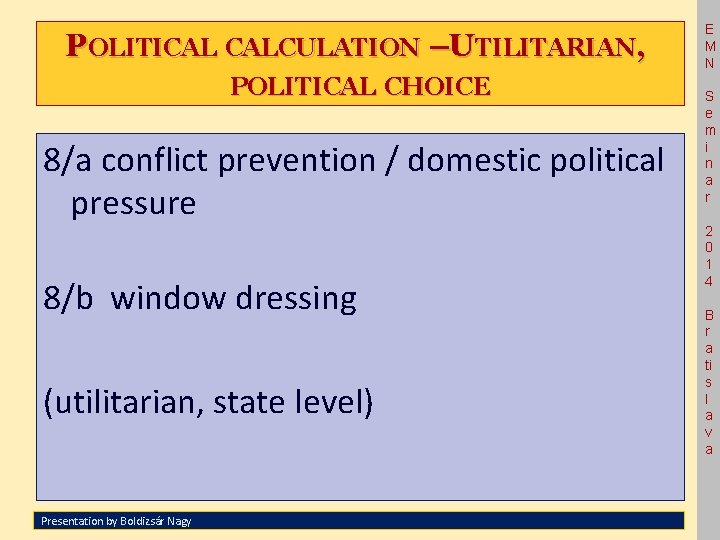 POLITICAL CALCULATION –UTILITARIAN, POLITICAL CHOICE

8/a conflict prevention / domestic political pressure

8/b window dressing

(utilitarian, state level)

Presentation by Boldizsár Nagy

EMN Seminar 2014 Bratislava